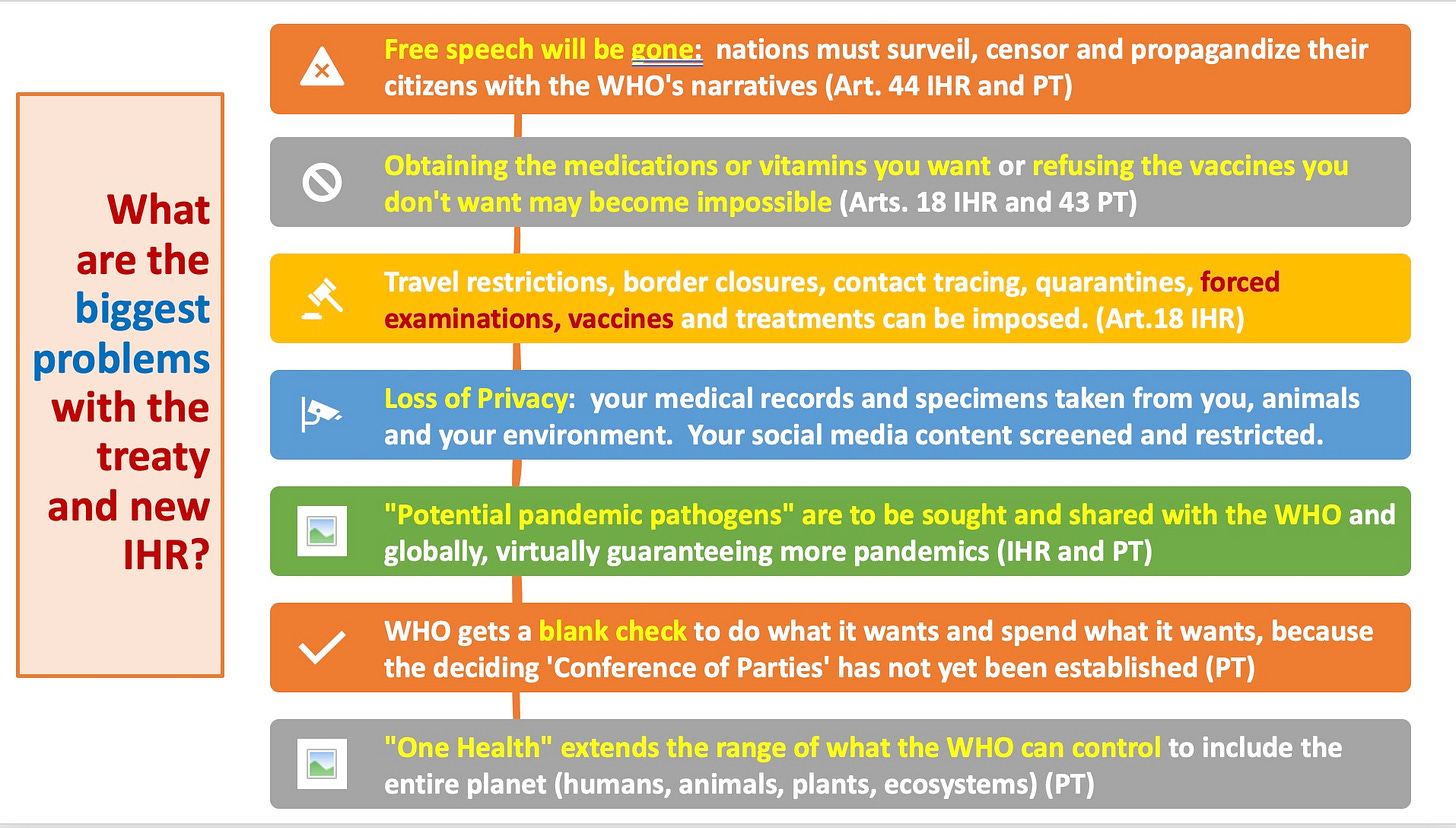 What are the biggest problems with the treaty and new IHR?

Free speech will be gone: nations must surveil, censor and propagandize their citizens with the WHO's narratives (Art. 44 IHR and PT)

Obtaining the medications or vitamins you want or refusing the vaccines you don't want may become impossible (Arts. 18 IHR and 43 PT)

Travel restrictions, border closures, contact tracing, quarantines, forced examinations, vaccines and treatments can be imposed. (Art.18 IHR)

Loss of Privacy: your medical records and specimens taken from you, animals and your environment. Your social media content screened and restricted.

"Potential pandemic pathogens" are to be sought and shared with the WHO and globally, virtually guaranteeing more pandemics (IHR and PT)

WHO gets a blank check to do what it wants and spend what it wants, because the deciding 'Conference of Parties' has not yet been established (PT)

"One Health" extends the range of what the WHO can control to include the entire planet (humans, animals, plants, ecosystems) (PT)